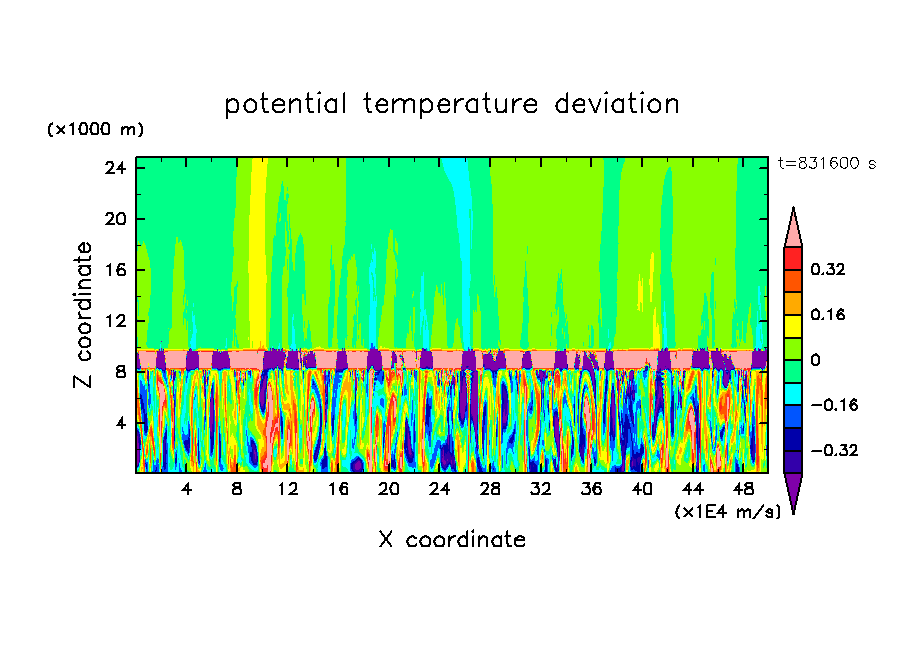 potential temperature deviation

(×1000 m)

t=831600 s

24
20
16
12
8
4

Z coordinate

4 8 12 16 20 24 28 32 36 40 44 48

(×1E4 m/s)

X coordinate

0.32
0.16
0
−0.16
−0.32